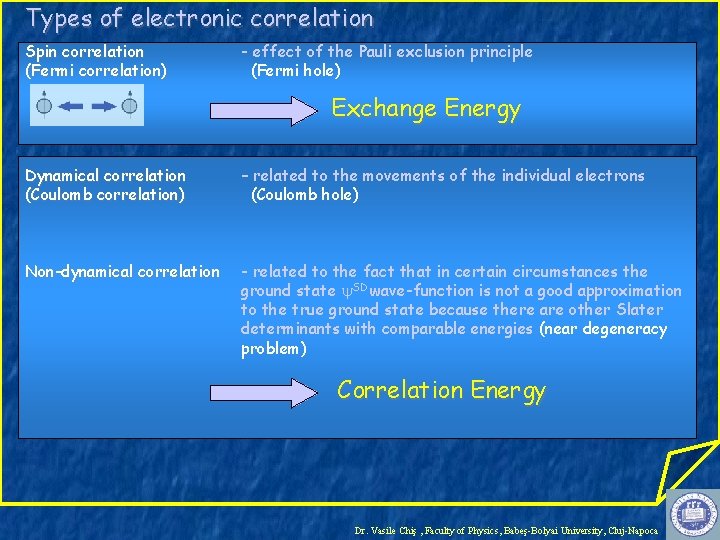 Types of electronic correlation

Spin correlation
(Fermi correlation)

- effect of the Pauli exclusion principle
(Fermi hole)

Exchange Energy

Dynamical correlation
(Coulomb correlation)

- related to the movements of the individual electrons
(Coulomb hole)

Non-dynamical correlation

- related to the fact that in certain circumstances the ground state $\psi^{SD}$ wave-function is not a good approximation to the true ground state because there are other Slater determinants with comparable energies (near degeneracy problem)

Correlation Energy

Dr. Vasile Chiş, Faculty of Physics, Babeş-Bolyai University, Cluj-Napoca